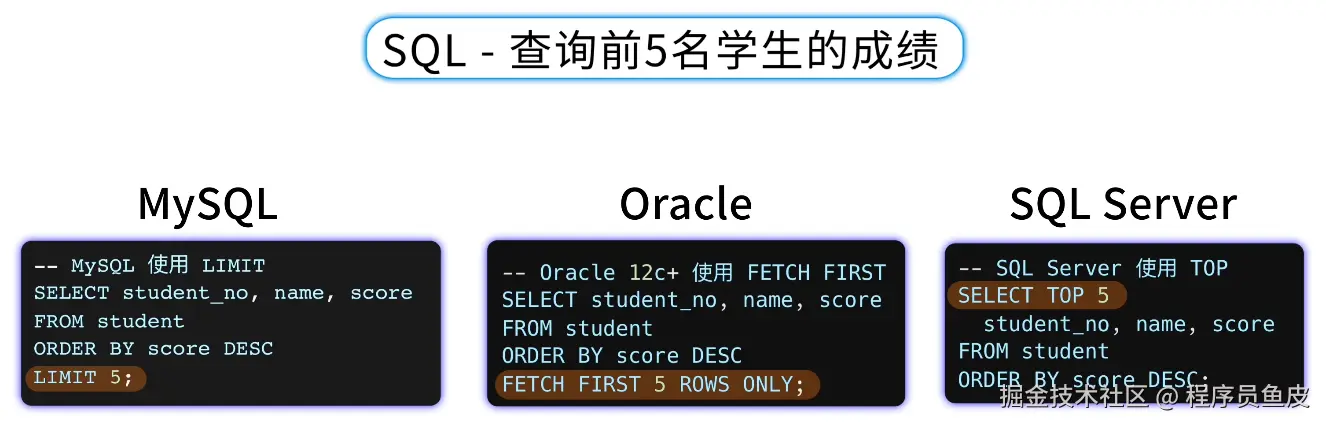 SQL - 查询前5名学生的成绩

MySQL

-- MySQL 使用 LIMIT
SELECT student_no, name, score
FROM student
ORDER BY score DESC
LIMIT 5;

Oracle

-- Oracle 12c+ 使用 FETCH FIRST
SELECT student_no, name, score
FROM student
ORDER BY score DESC
FETCH FIRST 5 ROWS ONLY;

SQL Server

-- SQL Server 使用 TOP
SELECT TOP 5
student_no, name, score
FROM student
ORDER BY score DESC;

掘金技术社区 @ 程序员鱼皮